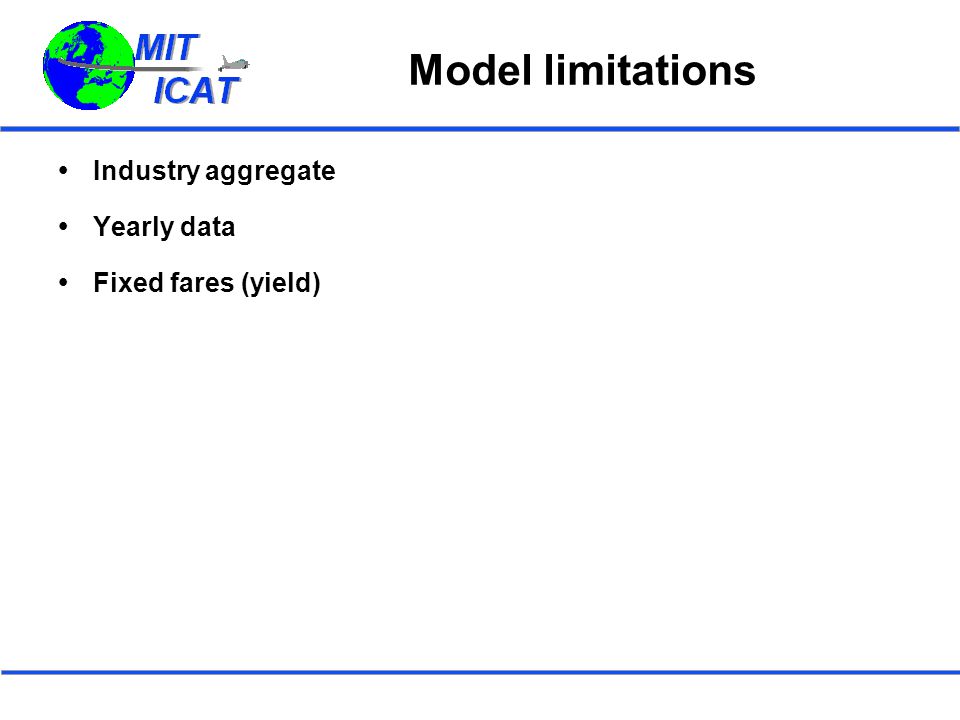 MIT
ICAT

Model limitations

• Industry aggregate

• Yearly data

• Fixed fares (yield)